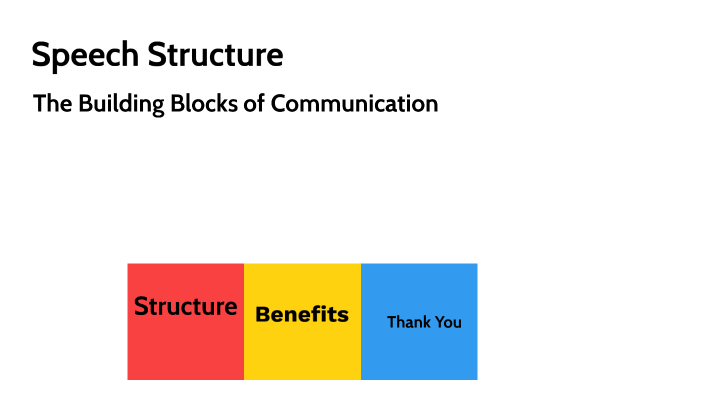 Speech Structure

The Building Blocks of Communication

Structure

Benefits

Thank You